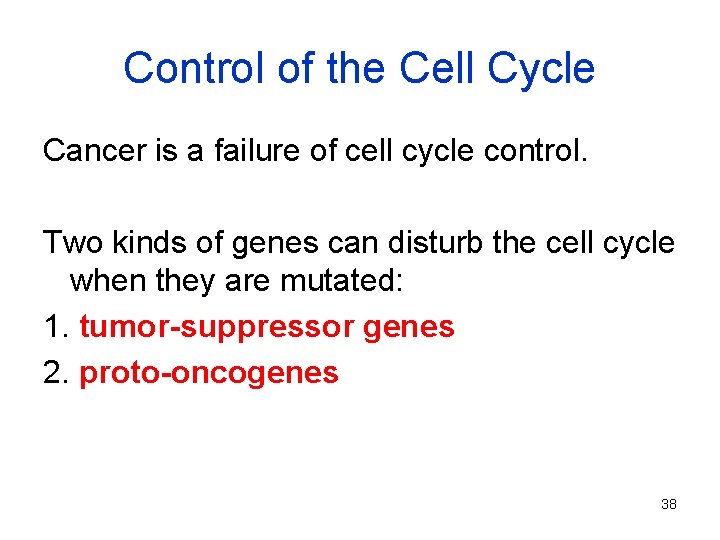 Control of the Cell Cycle

Cancer is a failure of cell cycle control.

Two kinds of genes can disturb the cell cycle when they are mutated:

1. tumor-suppressor genes
2. proto-oncogenes

38